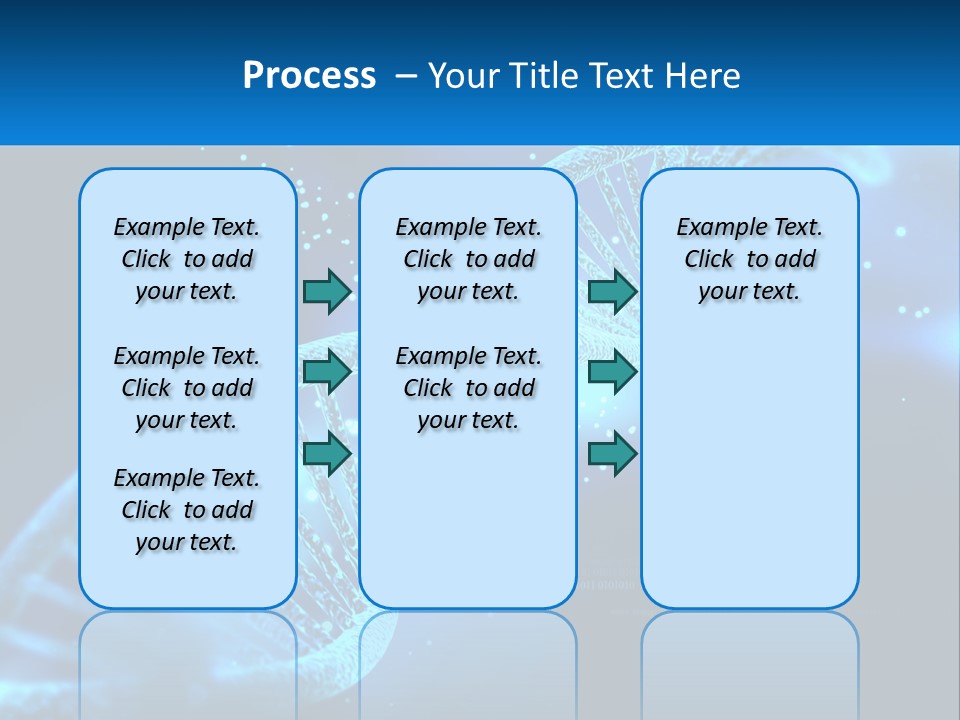 Process – Your Title Text Here

Example Text. Click to add your text.

Example Text. Click to add your text.

Example Text. Click to add your text.

Example Text. Click to add your text.

Example Text. Click to add your text.

Example Text. Click to add your text.